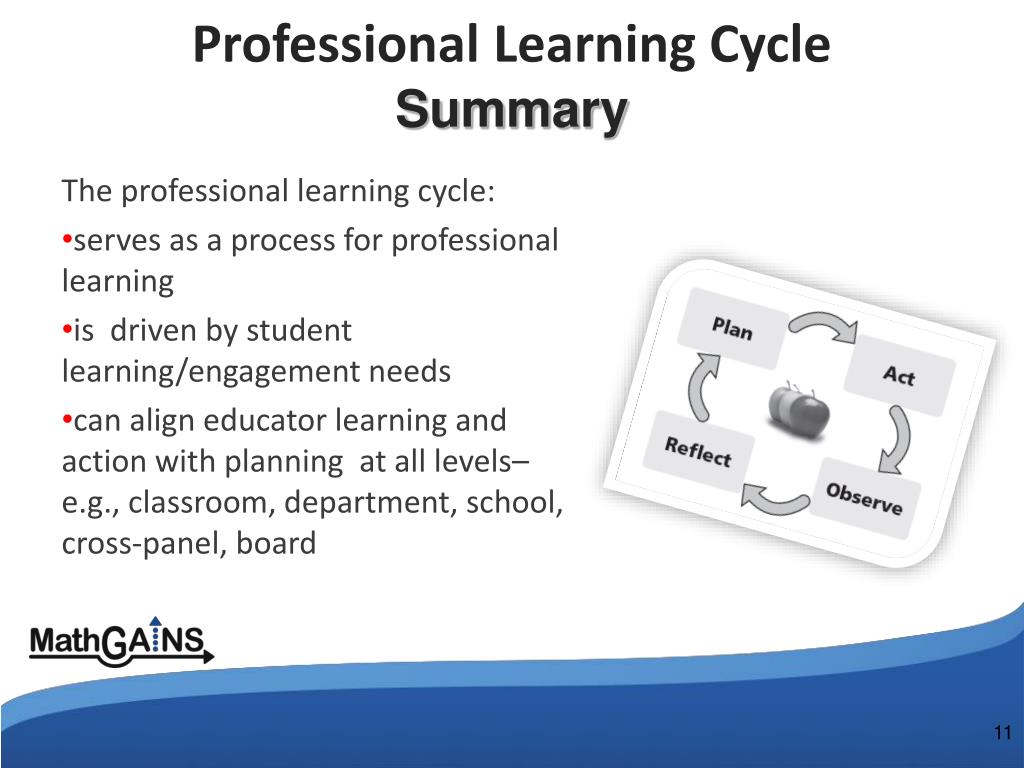 Professional Learning Cycle
Summary

The professional learning cycle:

•serves as a process for professional learning

•is driven by student learning/engagement needs

•can align educator learning and action with planning at all levels– e.g., classroom, department, school, cross-panel, board

Plan
Act
Observe
Reflect

MathGAINS

11